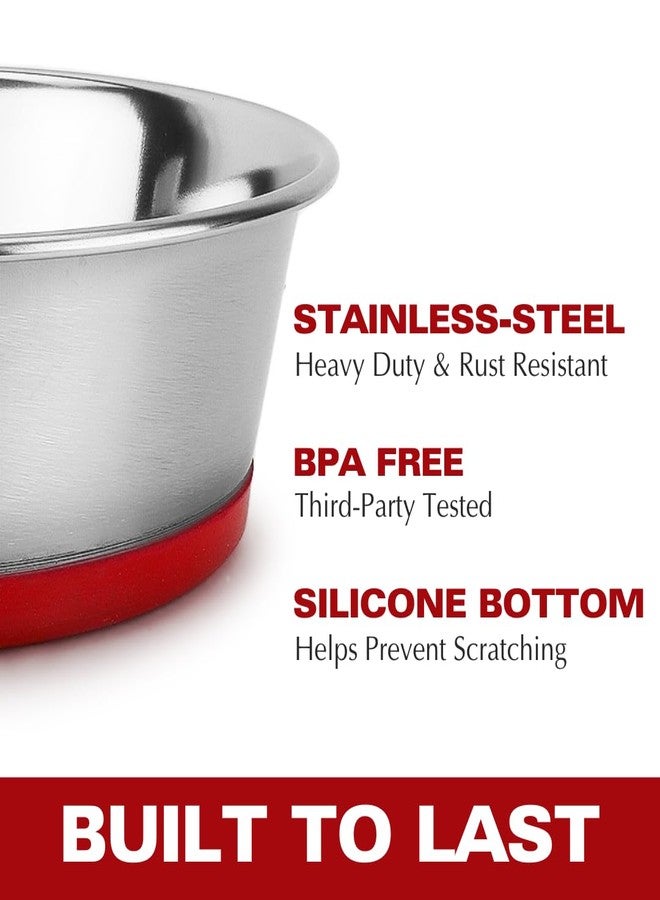 STAINLESS-STEEL
Heavy Duty & Rust Resistant

BPA FREE
Third-Party Tested

SILICONE BOTTOM
Helps Prevent Scratching

BUILT TO LAST